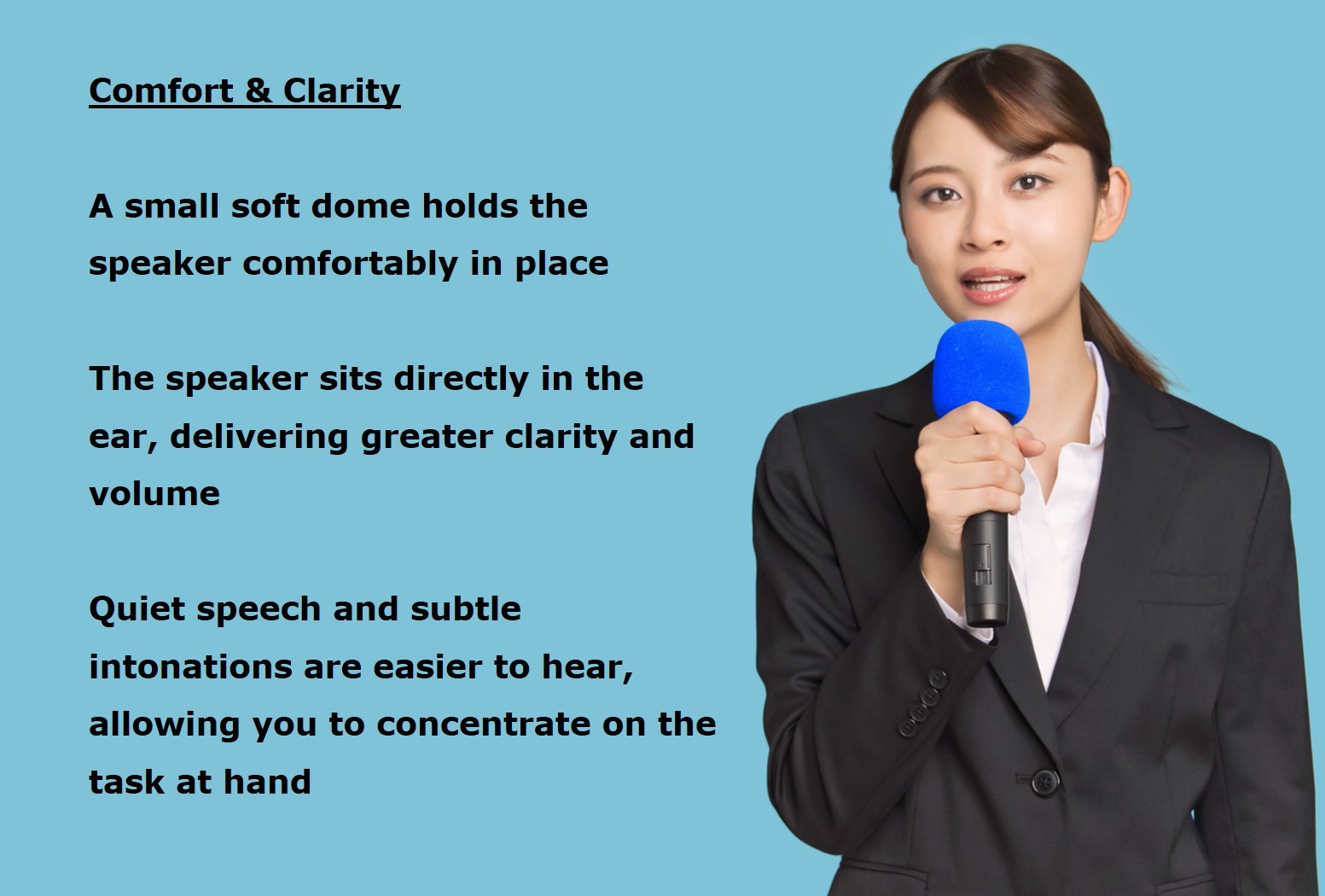 Comfort & Clarity

A small soft dome holds the speaker comfortably in place

The speaker sits directly in the ear, delivering greater clarity and volume

Quiet speech and subtle intonations are easier to hear, allowing you to concentrate on the task at hand